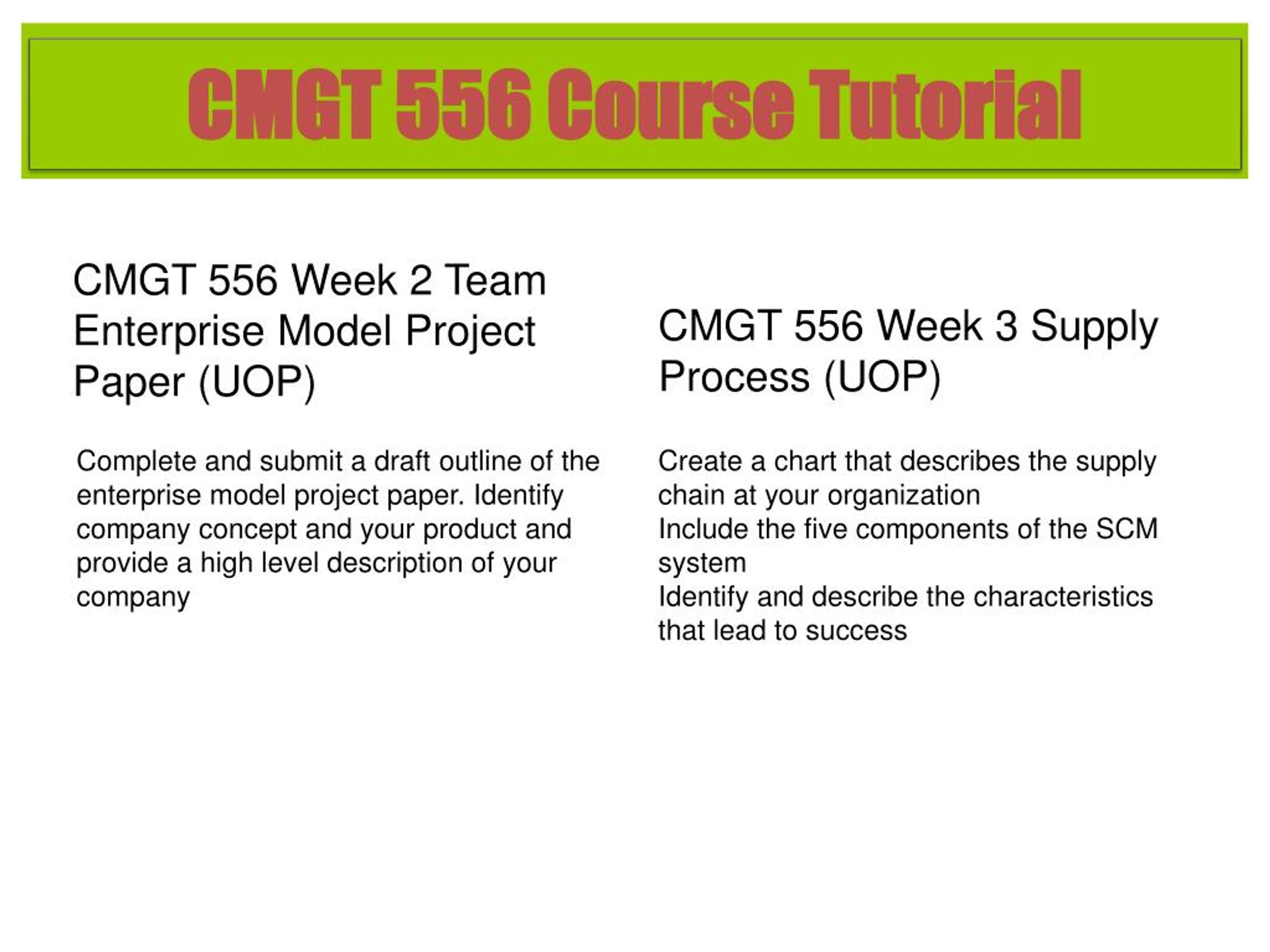 CMGT 556 Course Tutorial

CMGT 556 Week 2 Team Enterprise Model Project Paper (UOP)

Complete and submit a draft outline of the enterprise model project paper. Identify company concept and your product and provide a high level description of your company

CMGT 556 Week 3 Supply Process (UOP)

Create a chart that describes the supply chain at your organization
Include the five components of the SCM system
Identify and describe the characteristics that lead to success